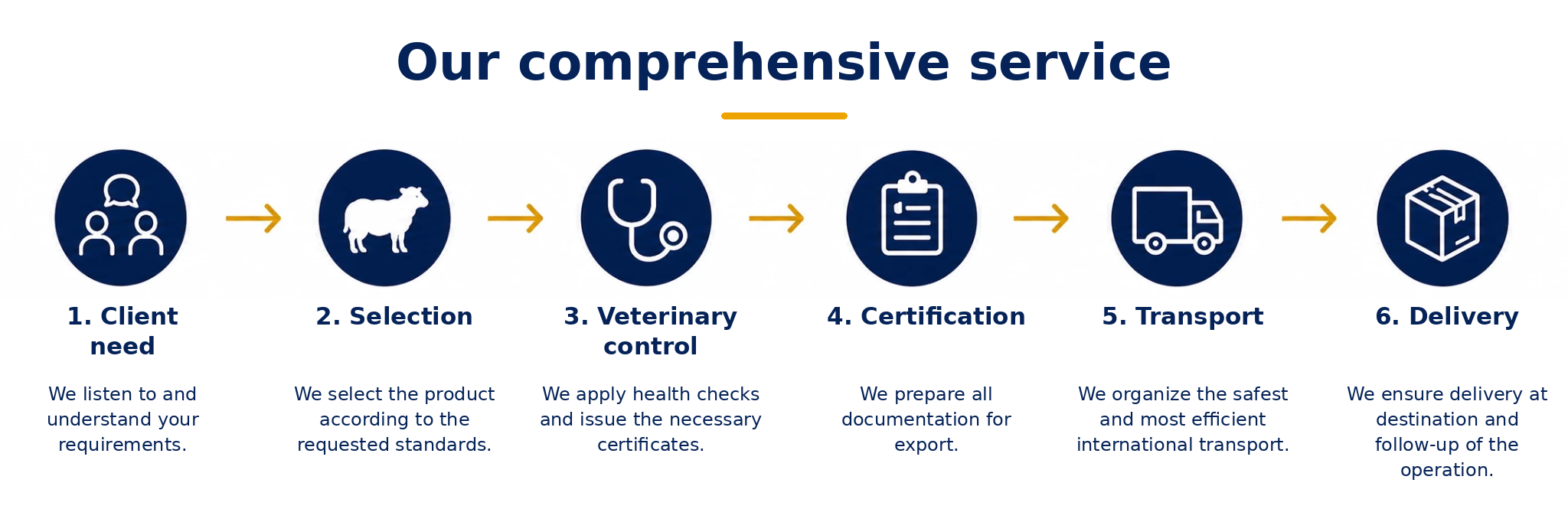 Our comprehensive service

1. Client need

We listen to and understand your requirements.

2. Selection

We select the product according to the requested standards.

3. Veterinary control

We apply health checks and issue the necessary certificates.

4. Certification

We prepare all documentation for export.

5. Transport

We organize the safest and most efficient international transport.

6. Delivery

We ensure delivery at destination and follow-up of the operation.